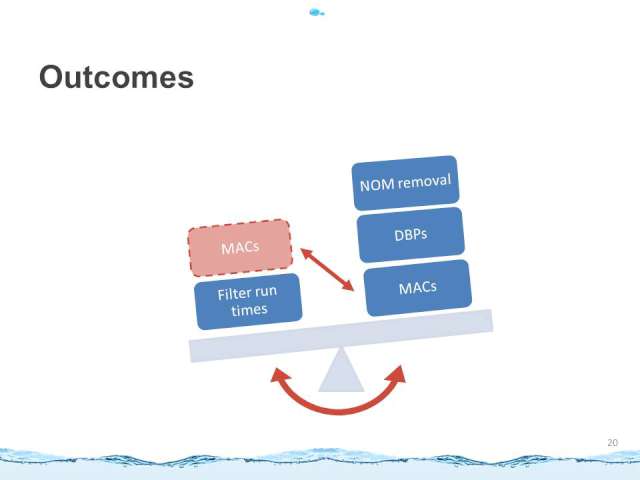 Outcomes

MACs

Filter run times

NOM removal

DBPs

MACs

20